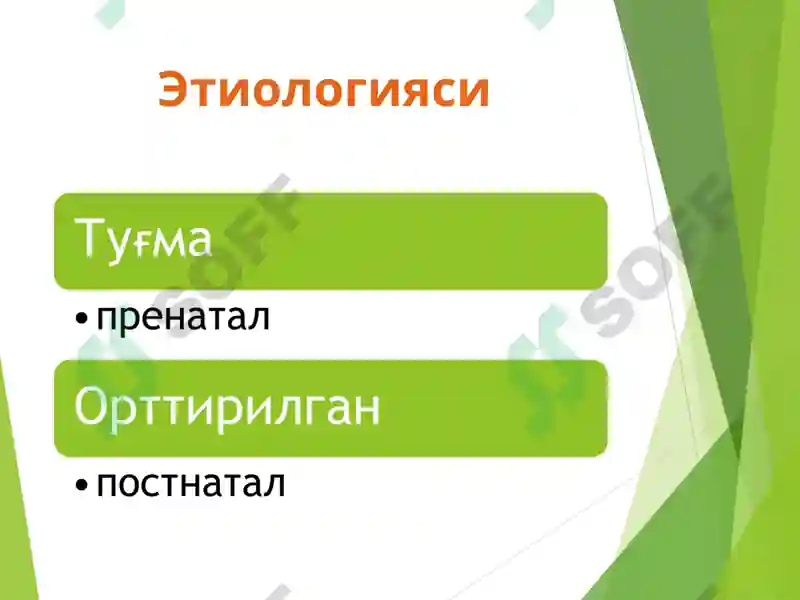 Этиологияси

Туғма

• пренатал

Орттирилган

• постнатал

SOFF

SOFF